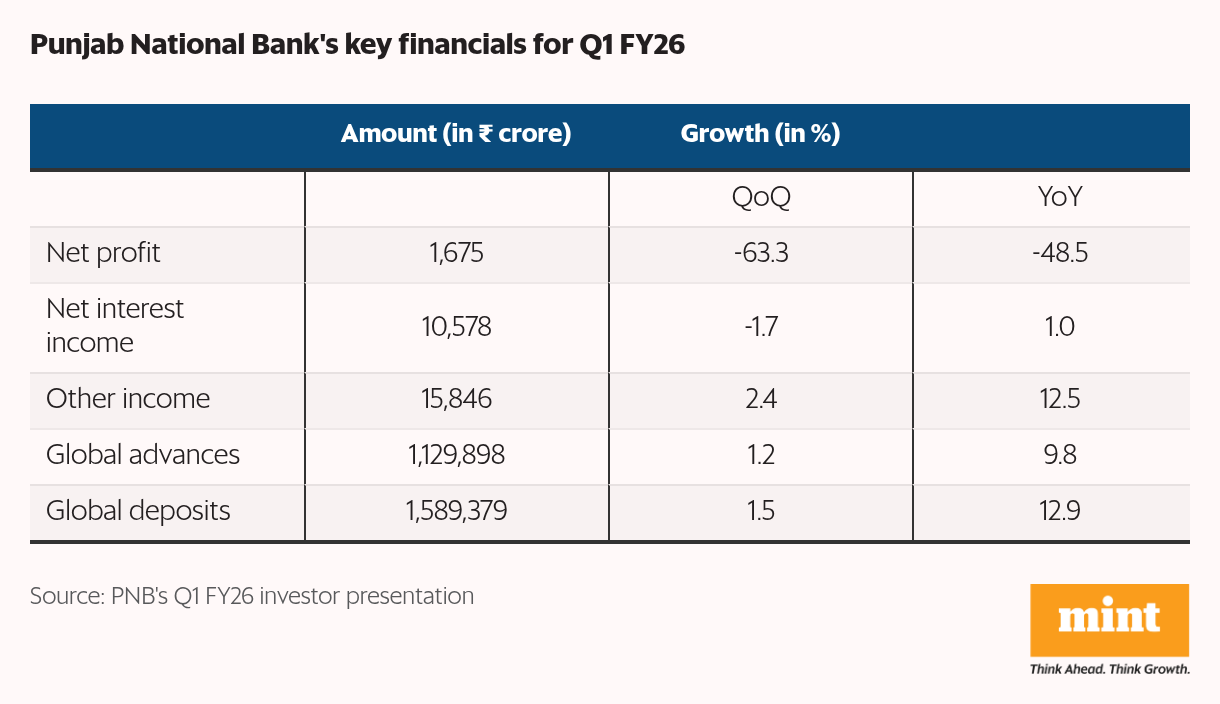 Punjab National Bank's key financials for Q1 FY26

| | Amount (in ₹ crore) | Growth (in %) | |
|---|---|---|---|
| | | QoQ | YoY |
| Net profit | 1,675 | -63.3 | -48.5 |
| Net interest income | 10,578 | -1.7 | 1.0 |
| Other income | 15,846 | 2.4 | 12.5 |
| Global advances | 1,129,898 | 1.2 | 9.8 |
| Global deposits | 1,589,379 | 1.5 | 12.9 |

Source: PNB's Q1 FY26 investor presentation

mint
Think Ahead. Think Growth.